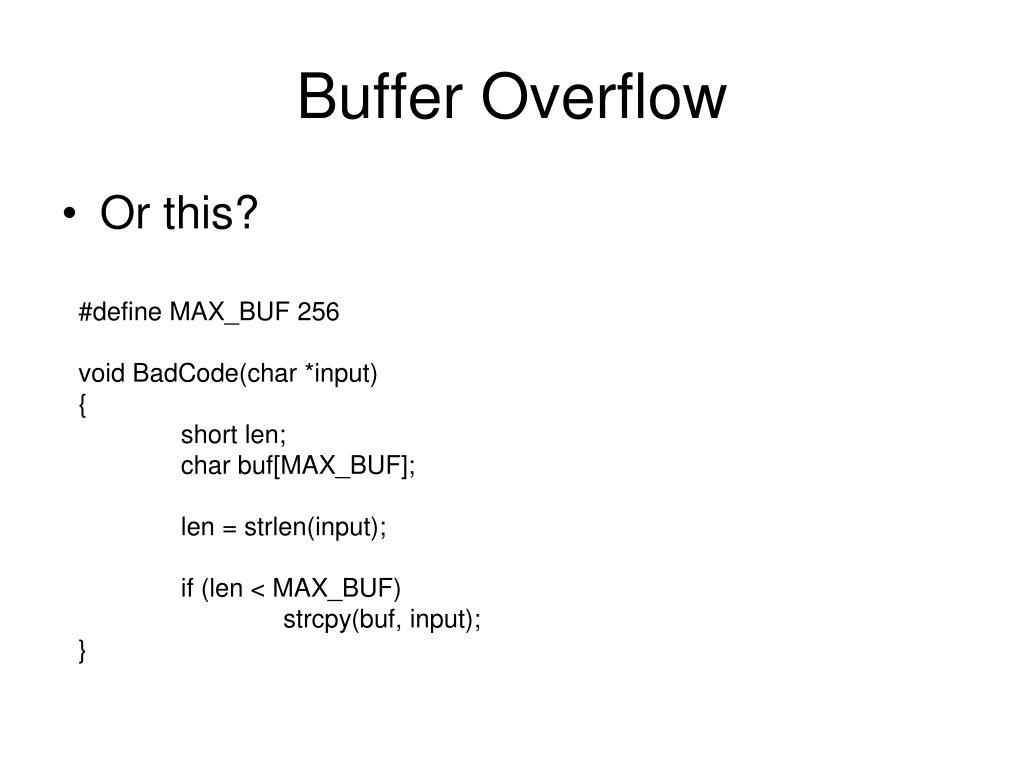 Buffer Overflow

• Or this?

#define MAX_BUF 256

void BadCode(char *input)
{
    short len;
    char buf[MAX_BUF];

    len = strlen(input);

    if (len < MAX_BUF)
        strcpy(buf, input);
}